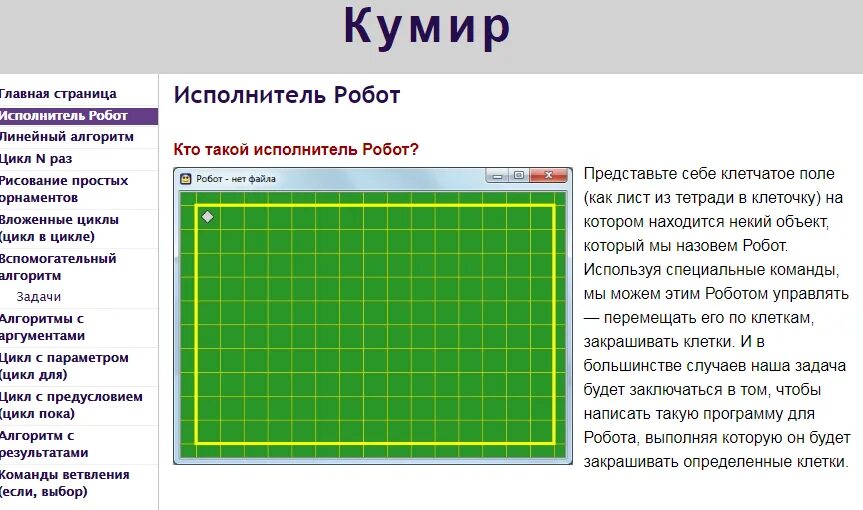 Кумир

Главная страница
Исполнитель Робот
Линейный алгоритм
Цикл N раз
Рисование простых орнаментов
Вложенные циклы (цикл в цикле)
Вспомогательный алгоритм
Задачи
Алгоритмы с аргументами
Цикл с параметром (цикл для)
Цикл с предусловием (цикл пока)
Алгоритм с результатами
Команды ветвления (если, выбор)

Исполнитель Робот

Кто такой исполнитель Робот?

Робот - нет файла

Представьте себе клетчатое поле (как лист из тетради в клеточку) на котором находится некий объект, который мы назовем Робот. Используя специальные команды, мы можем этим Роботом управлять — перемещать его по клеткам, закрашивать клетки. И в большинстве случаев наша задача будет заключаться в том, чтобы написать такую программу для Робота, выполняя которую он будет закрашивать определенные клетки.